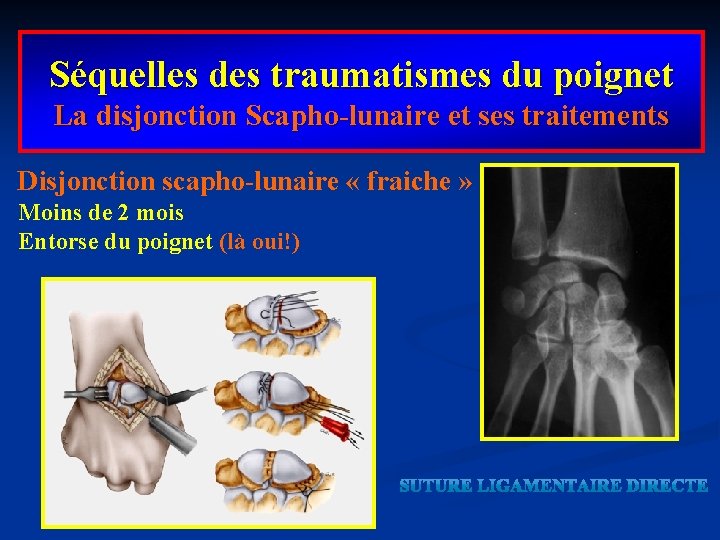 Séquelles des traumatismes du poignet
La disjonction Scapho-lunaire et ses traitements

Disjonction scapho-lunaire « fraiche »
Moins de 2 mois
Entorse du poignet (là oui!)

SUTURE LIGAMENTAIRE DIRECTE